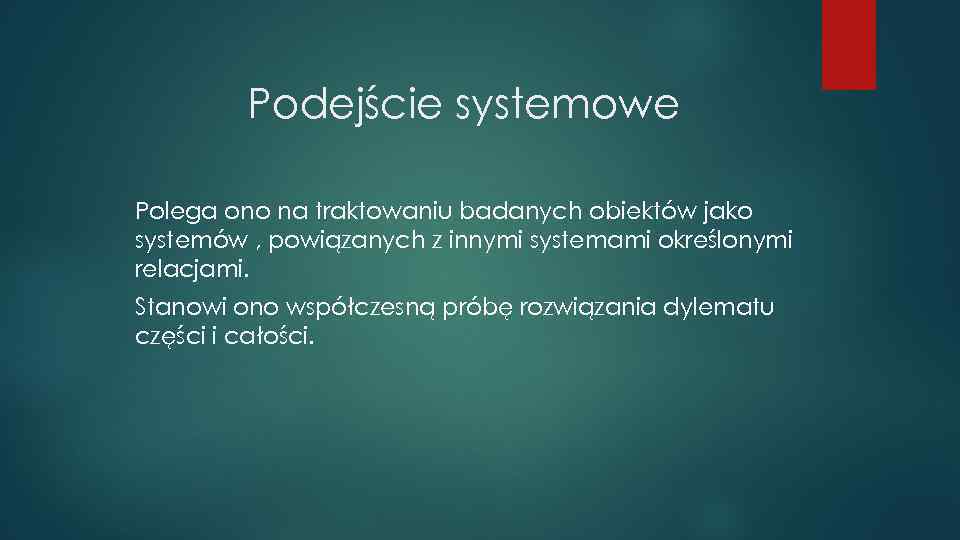 Podejście systemowe

Polega ono na traktowaniu badanych obiektów jako systemów , powiązanych z innymi systemami określonymi relacjami.

Stanowi ono współczesną próbę rozwiązania dylematu części i całości.